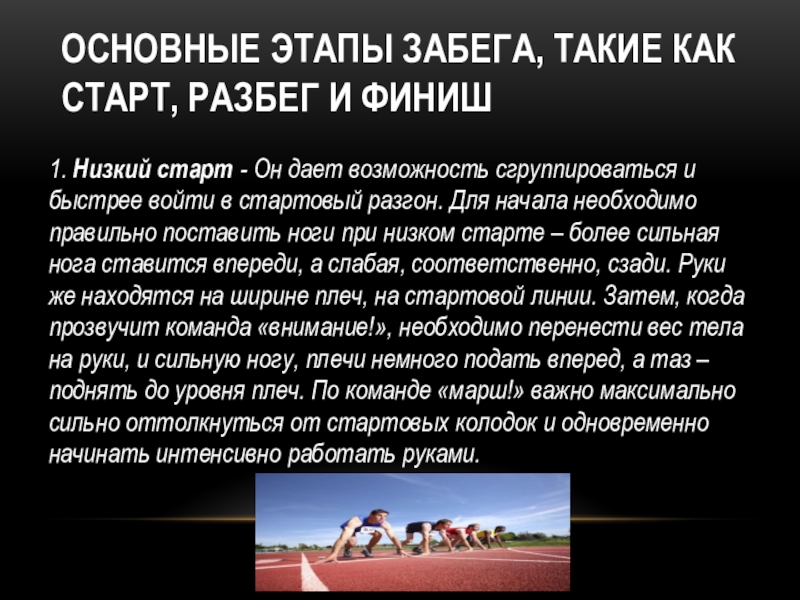 ОСНОВНЫЕ ЭТАПЫ ЗАБЕГА, ТАКИЕ КАК СТАРТ, РАЗБЕГ И ФИНИШ

1. Низкий старт - Он дает возможность сгруппироваться и быстрее войти в стартовый разгон. Для начала необходимо правильно поставить ноги при низком старте – более сильная нога ставится впереди, а слабая, соответственно, сзади. Руки же находятся на ширине плеч, на стартовой линии. Затем, когда прозвучит команда «внимание!», необходимо перенести вес тела на руки, и сильную ногу, плечи немного подать вперед, а таз – поднять до уровня плеч. По команде «марш!» важно максимально сильно оттолкнуться от стартовых колодок и одновременно начинать интенсивно работать руками.